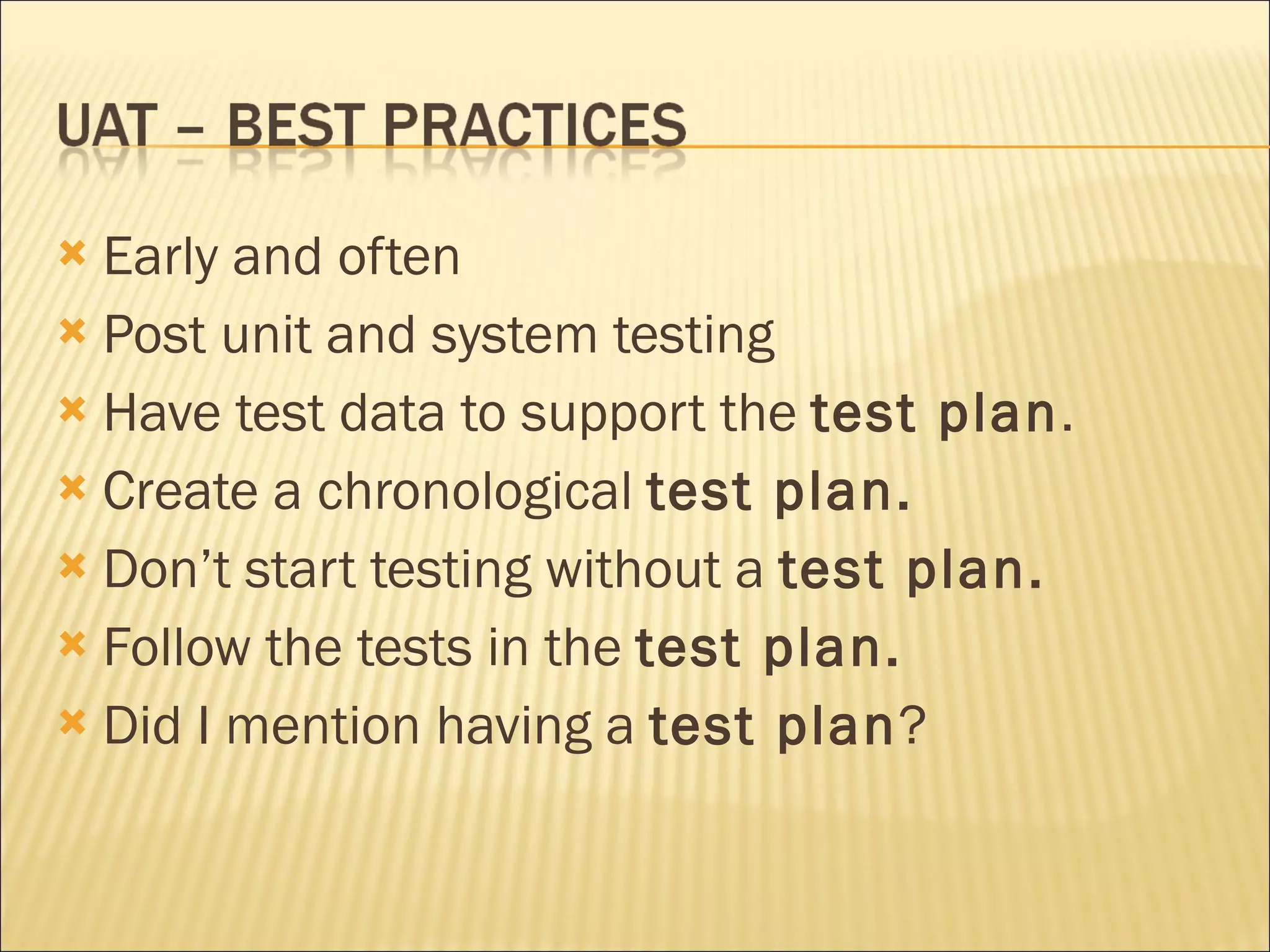 UAT – BEST PRACTICES

Early and often
Post unit and system testing
Have test data to support the test plan.
Create a chronological test plan.
Don’t start testing without a test plan.
Follow the tests in the test plan.
Did I mention having a test plan?